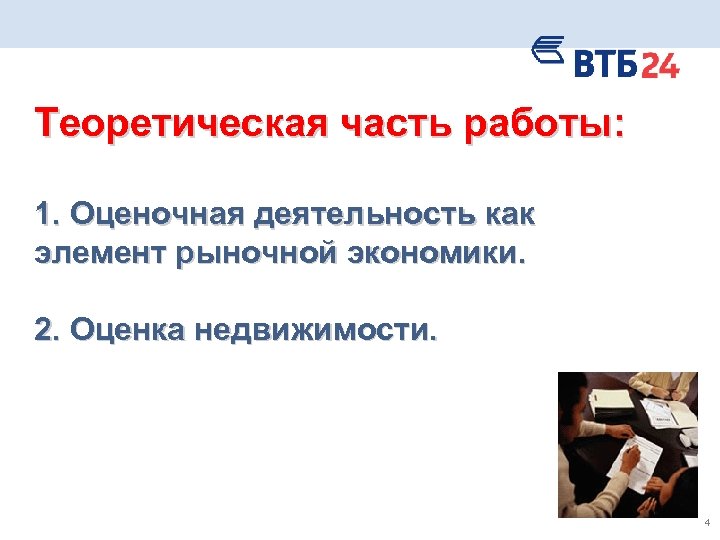 ВТБ24

Теоретическая часть работы:

1. Оценочная деятельность как элемент рыночной экономики.

2. Оценка недвижимости.

4